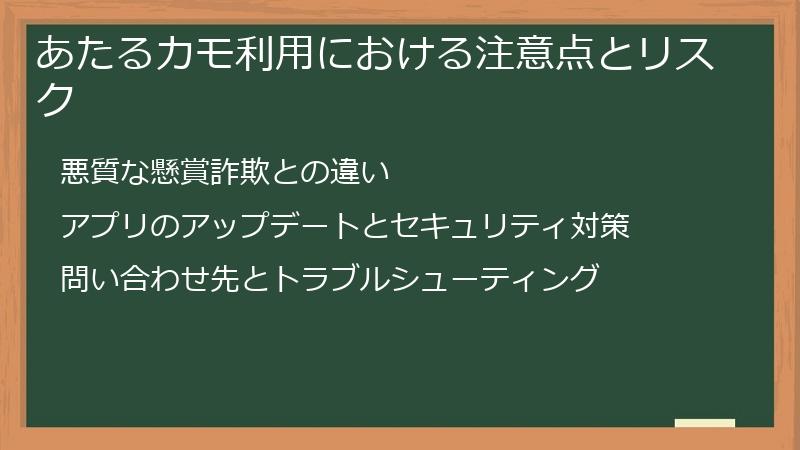 あたるカモ利用における注意点とリスク

悪質な懸賞詐欺との違い

アプリのアップデートとセキュリティ対策

問い合わせ先とトラブルシューティング